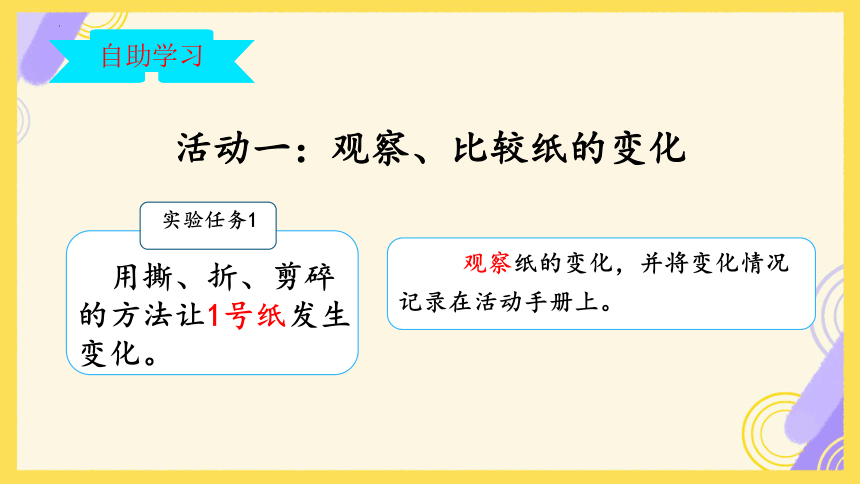 自助学习

活动一：观察、比较纸的变化

实验任务1

用撕、折、剪碎的方法让1号纸发生变化。

观察纸的变化，并将变化情况记录在活动手册上。